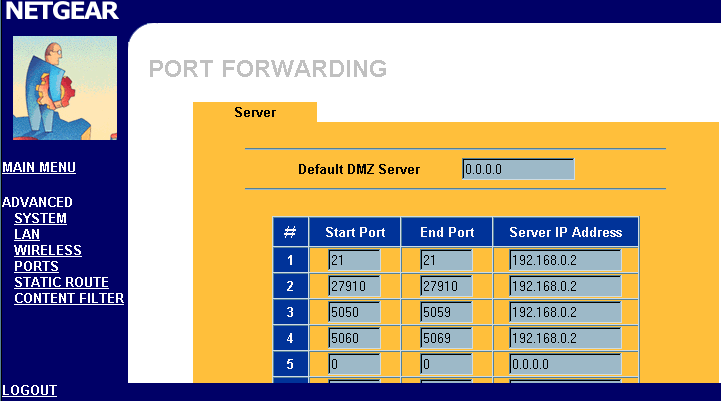 NETGEAR

MAIN MENU

ADVANCED
SYSTEM
LAN
WIRELESS
PORTS
STATIC ROUTE
CONTENT FILTER

LOGOUT

PORT FORWARDING

Server

Default DMZ Server 0.0.0.0

| # | Start Port | End Port | Server IP Address |
|---|---|---|---|
| 1 | 21 | 21 | 192.168.0.2 |
| 2 | 27910 | 27910 | 192.168.0.2 |
| 3 | 5050 | 5059 | 192.168.0.2 |
| 4 | 5060 | 5069 | 192.168.0.2 |
| 5 | 0 | 0 | 0.0.0.0 |